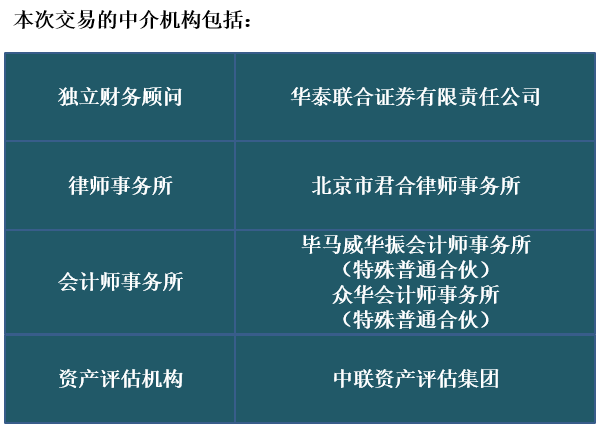 本次交易的中介机构包括：

| 独立财务顾问 | 华泰联合证券有限责任公司 |
|---|---|
| 律师事务所 | 北京市君合律师事务所 |
| 会计师事务所 | 毕马威华振会计师事务所（特殊普通合伙）众华会计师事务所（特殊普通合伙） |
| 资产评估机构 | 中联资产评估集团 |